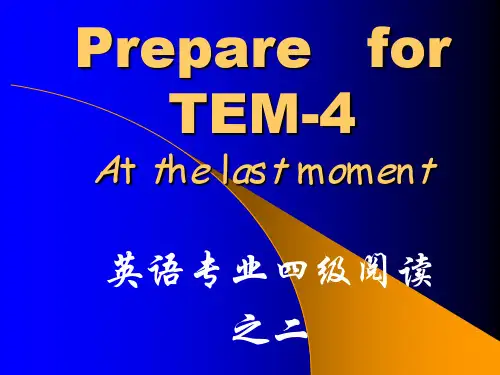 Prepare for TEM-4

At the last moment

英语专业四级阅读

之二